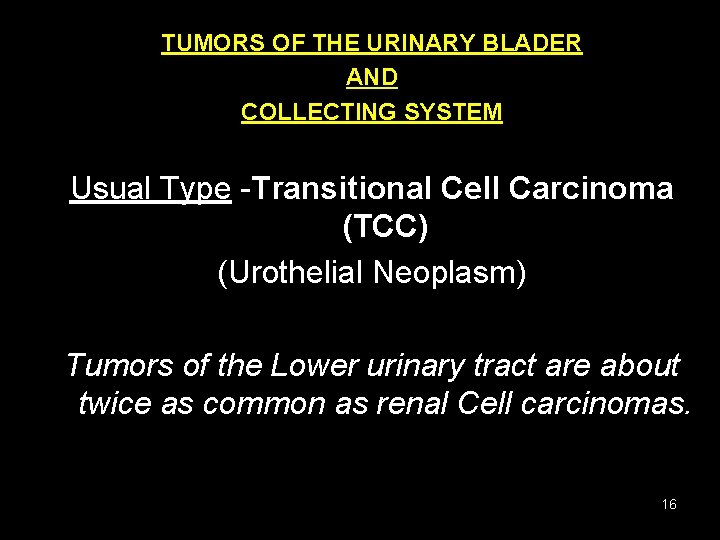 TUMORS OF THE URINARY BLADER
AND
COLLECTING SYSTEM

Usual Type -Transitional Cell Carcinoma (TCC)

(Urothelial Neoplasm)

Tumors of the Lower urinary tract are about twice as common as renal Cell carcinomas.

16